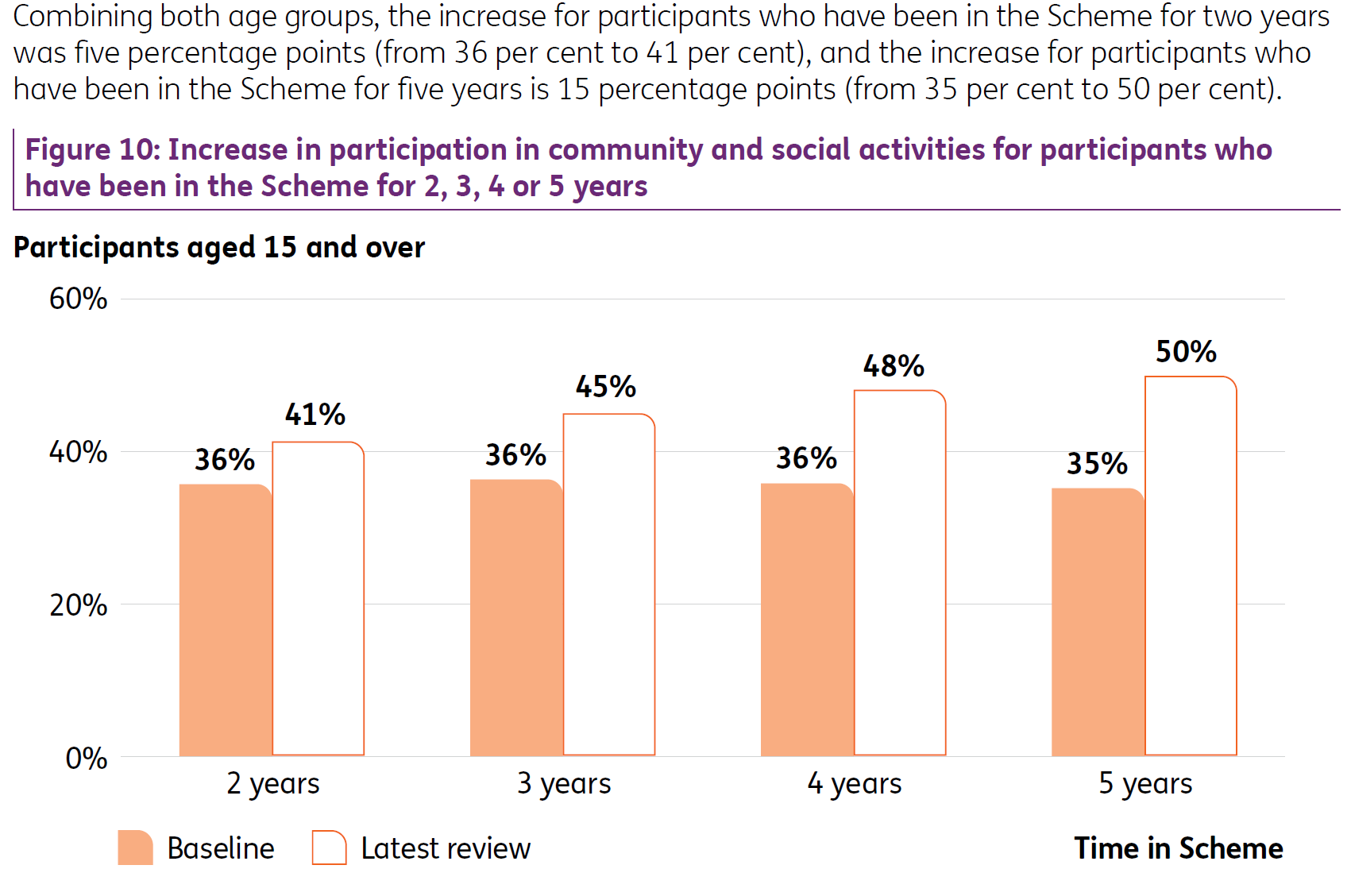 Combining both age groups, the increase for participants who have been in the Scheme for two years was five percentage points (from 36 per cent to 41 per cent), and the increase for participants who have been in the Scheme for five years is 15 percentage points (from 35 per cent to 50 per cent).

Figure 10: Increase in participation in community and social activities for participants who have been in the Scheme for 2, 3, 4 or 5 years

Participants aged 15 and over

60%
40%
20%
0%

36%
41%
36%
45%
36%
48%
35%
50%

2 years
3 years
4 years
5 years

Baseline
Latest review

Time in Scheme